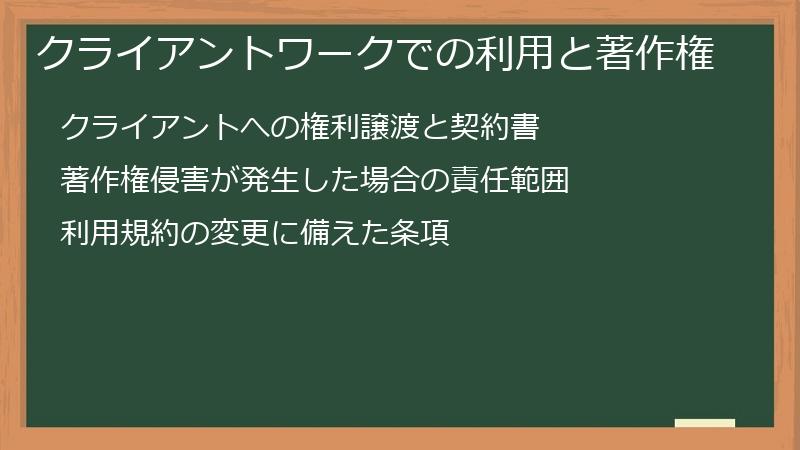 クライアントワークでの利用と著作権

クライアントへの権利譲渡と契約書

著作権侵害が発生した場合の責任範囲

利用規約の変更に備えた条項